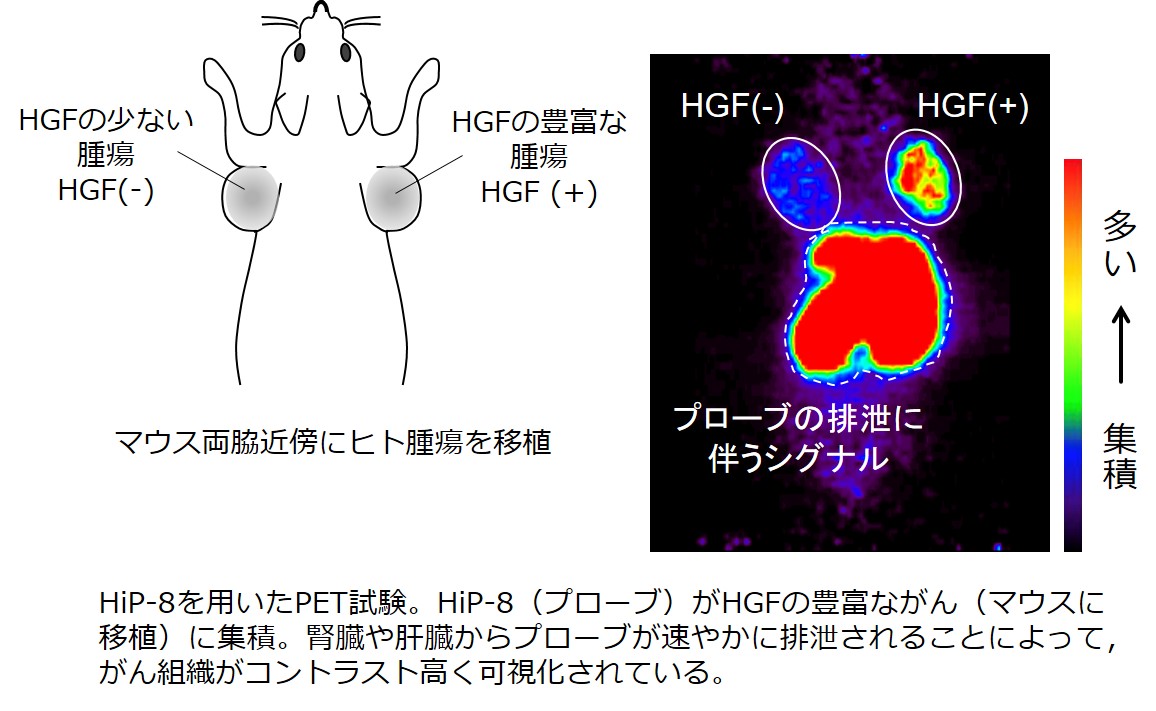 HGFの少ない
腫瘍
HGF(-)

HGFの豊富な
腫瘍
HGF (+)

マウス両脇近傍にヒト腫瘍を移植

HGF(-)

HGF(+)

プローブの排泄に
伴うシグナル

多い

↑

集積

HiP-8を用いたPET試験。HiP-8（プローブ）がHGFの豊富ながん（マウスに移植）に集積。腎臓や肝臓からプローブが速やかに排泄されることによって，がん組織がコントラスト高く可視化されている。